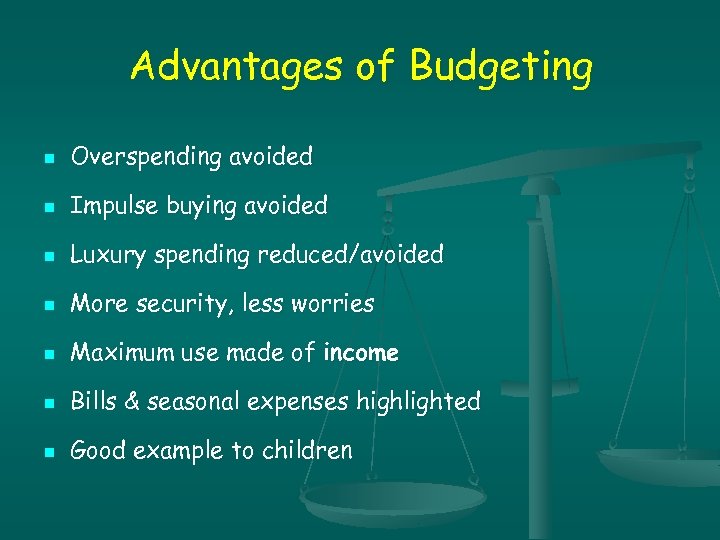 Advantages of Budgeting

- Overspending avoided
- Impulse buying avoided
- Luxury spending reduced/avoided
- More security, less worries
- Maximum use made of income
- Bills & seasonal expenses highlighted
- Good example to children